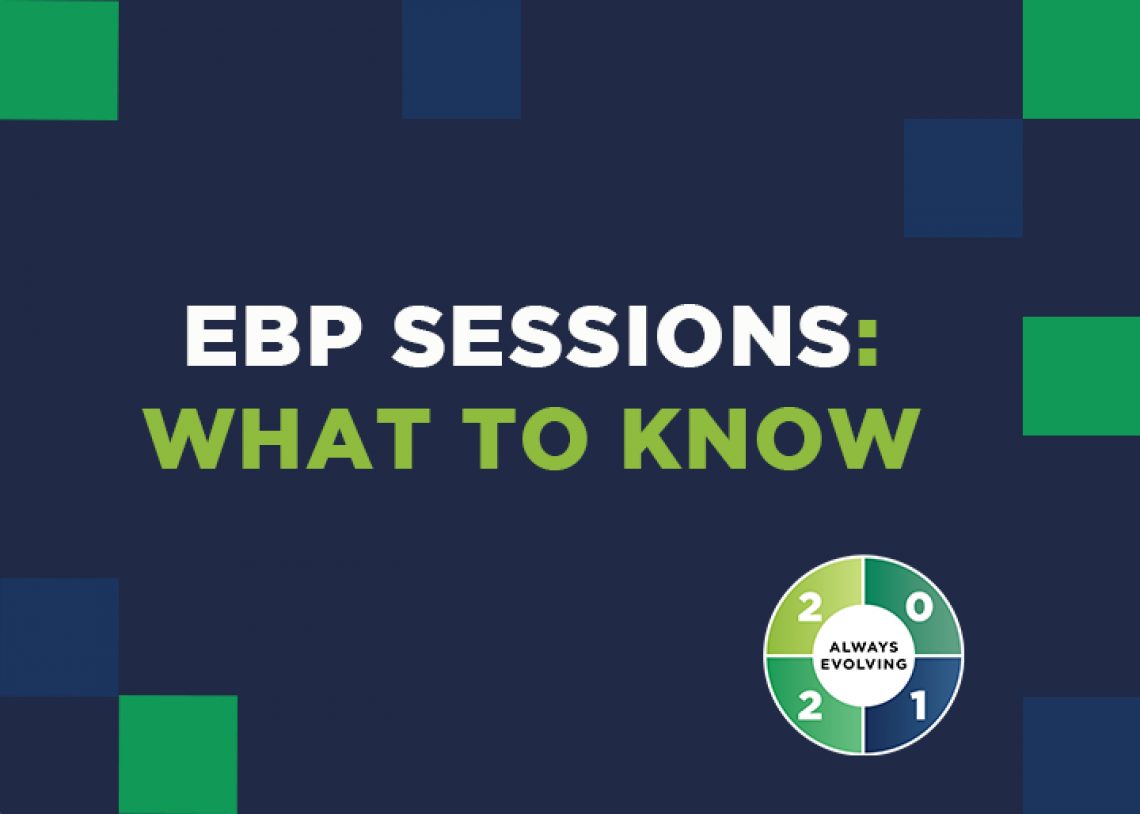 EBP SESSIONS:
WHAT TO KNOW

2 0
ALWAYS EVOLVING
2 1